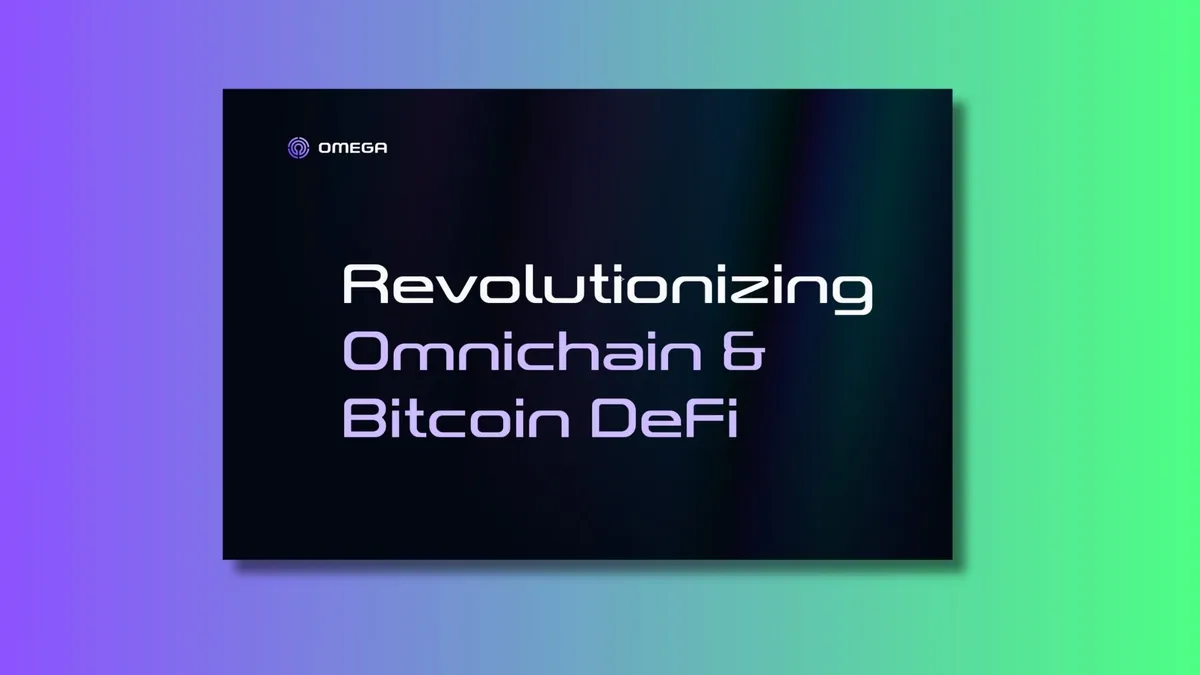 OMEGA

Revolutionizing Omnichain & Bitcoin DeFi